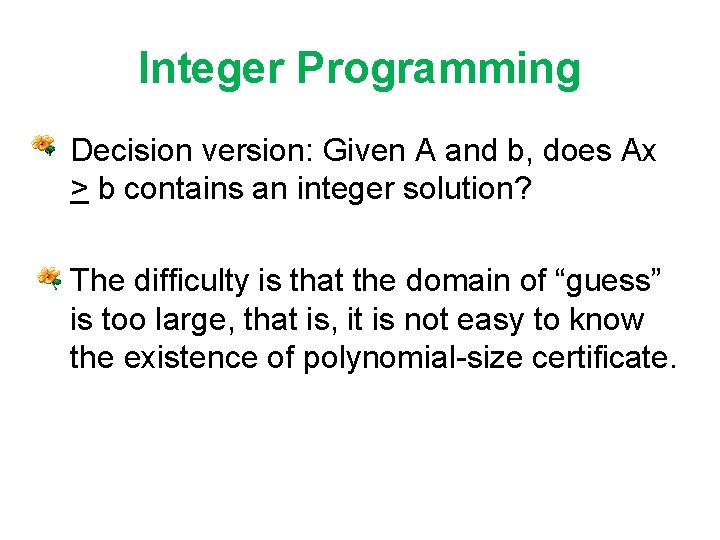 Integer Programming

Decision version: Given A and b, does Ax $\geq$ b contains an integer solution?

The difficulty is that the domain of “guess” is too large, that is, it is not easy to know the existence of polynomial-size certificate.